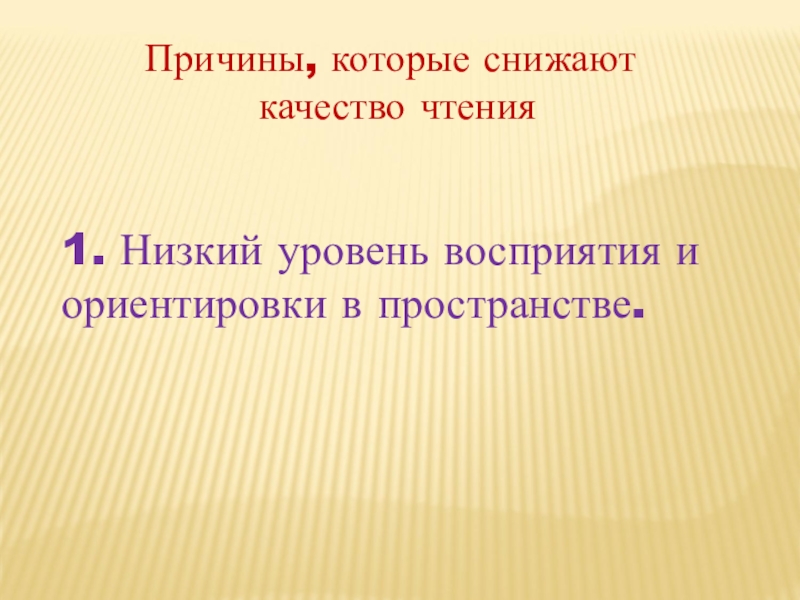 Причины, которые снижают качество чтения

1. Низкий уровень восприятия и ориентировки в пространстве.